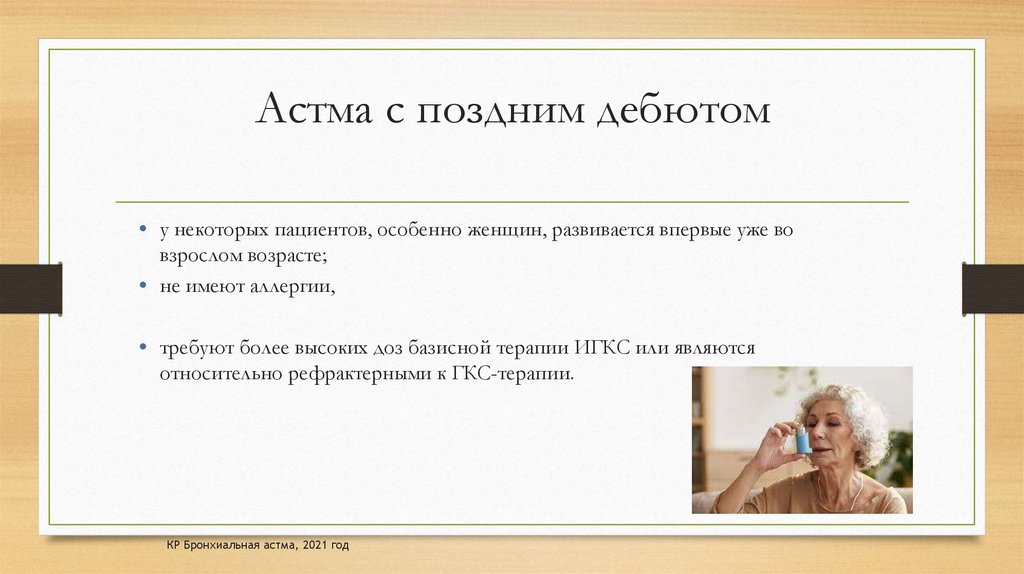 Астма с поздним дебютом

• у некоторых пациентов, особенно женщин, развивается впервые уже во взрослом возрасте;
• не имеют аллергии,

• требуют более высоких доз базисной терапии ИГКС или являются относительно рефрактерными к ГКС-терапии.

КР Бронхиальная астма, 2021 год